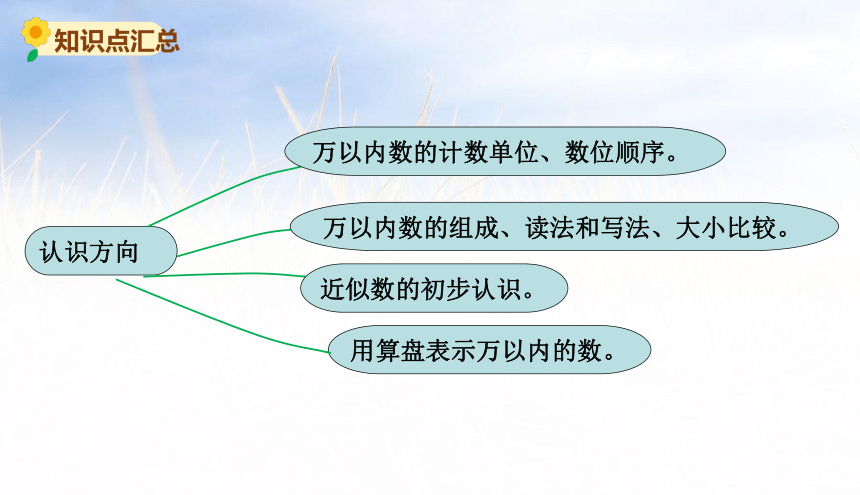 知识点汇总

认识方向

万以内数的计数单位、数位顺序。

万以内数的组成、读法和写法、大小比较。

近似数的初步认识。

用算盘表示万以内的数。